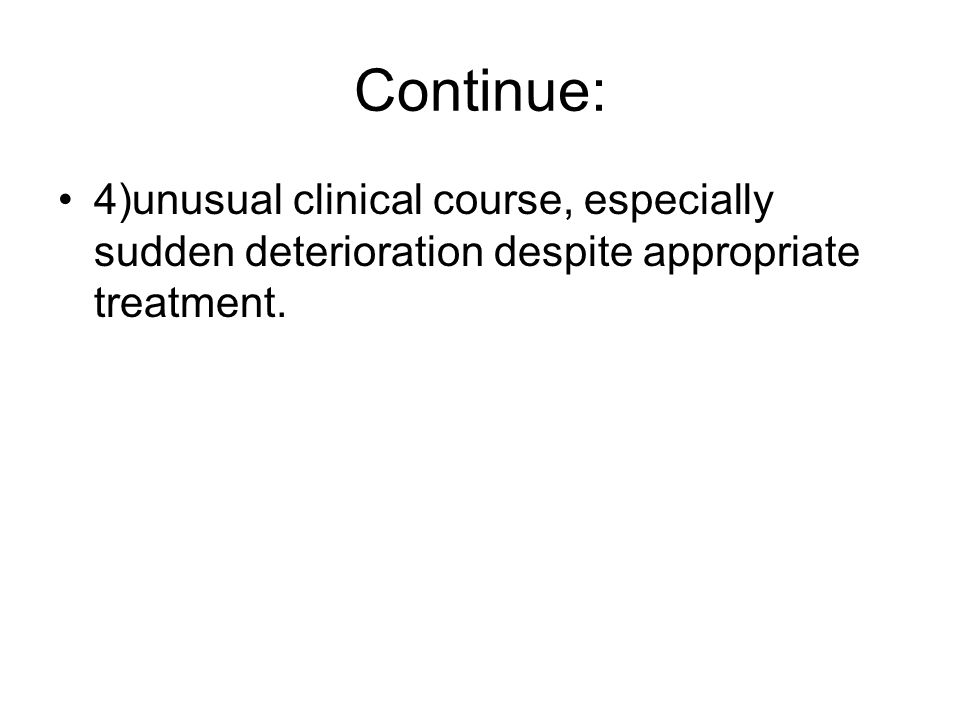 Continue:

• 4)unusual clinical course, especially sudden deterioration despite appropriate treatment.